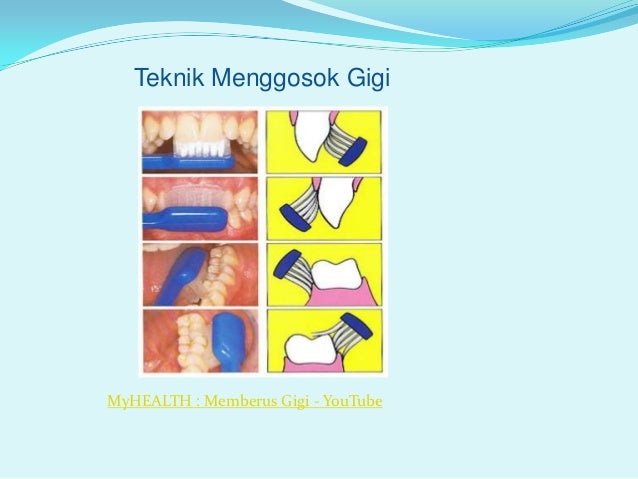 Teknik Menggosok Gigi

MyHEALTH : Memberus Gigi - YouTube